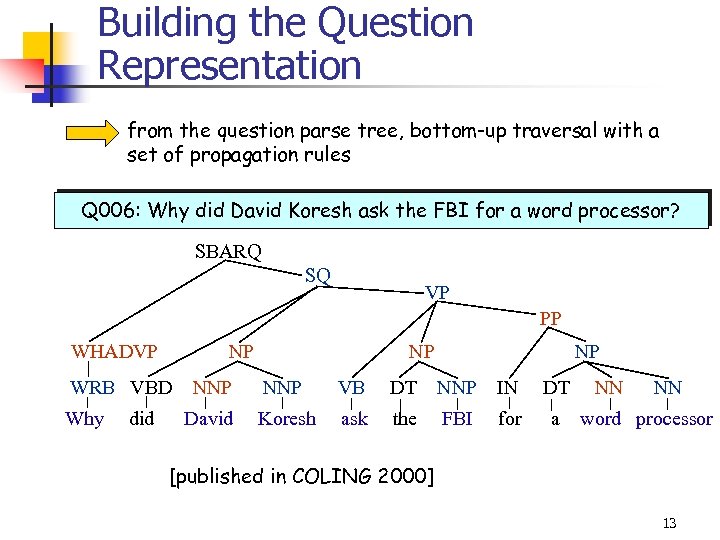 Building the Question Representation

from the question parse tree, bottom-up traversal with a set of propagation rules

Q006: Why did David Koresh ask the FBI for a word processor?

SBARQ
SQ
VP
PP
WHADVP NP NP NP
WRB VBD NNP NNP VB DT NNP IN DT NN NN
Why did David Koresh ask the FBI for a word processor

[published in COLING 2000]

13